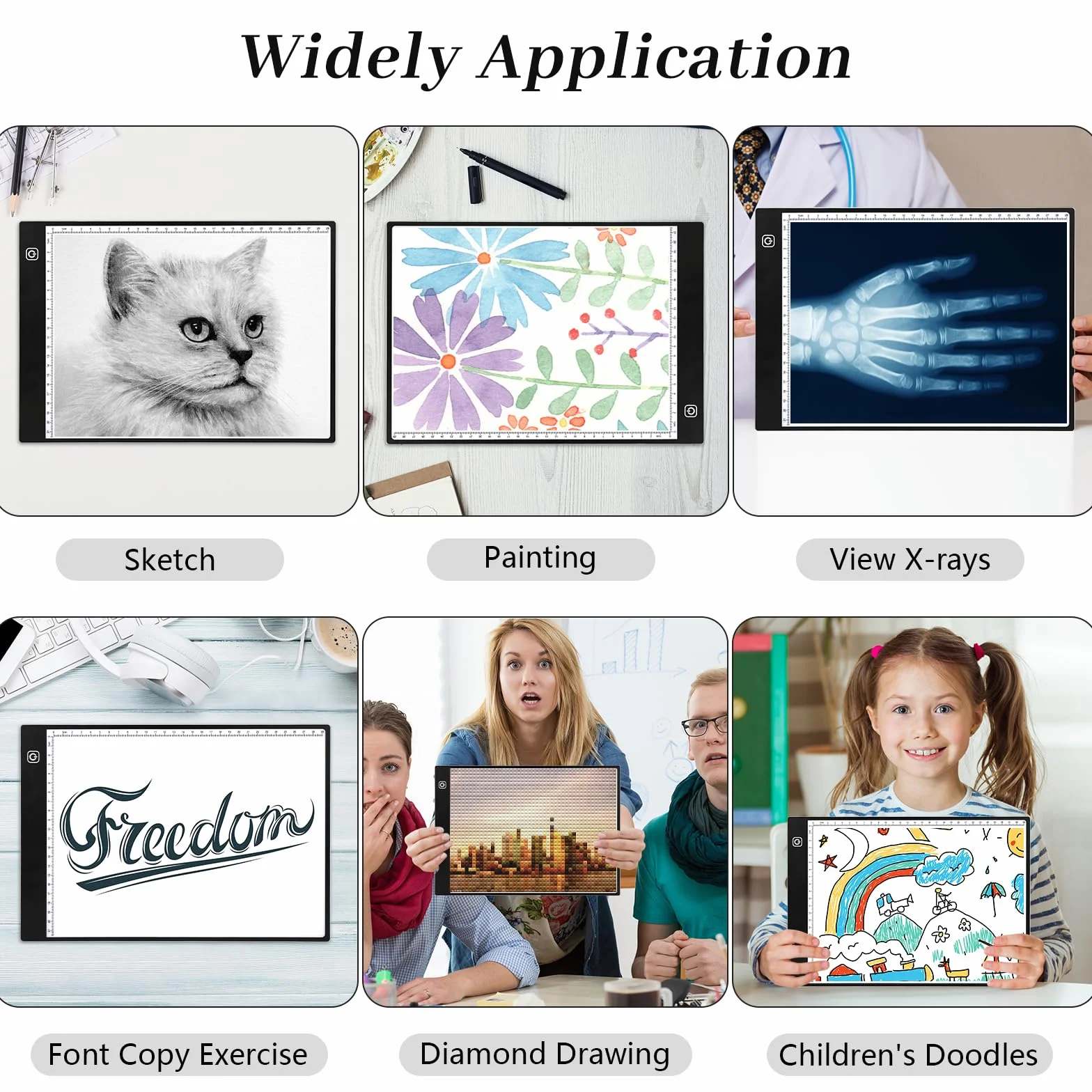 Widely Application

Sketch

Painting

View X-rays

Freedom

Font Copy Exercise

Diamond Drawing

Children's Doodles